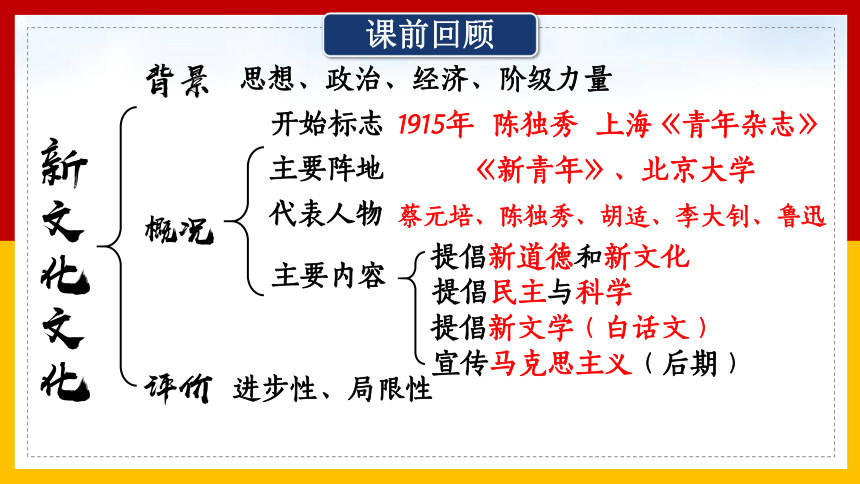 课前回顾

新文化文化

背景 思想、政治、经济、阶级力量

概况

开始标志 1915年 陈独秀 上海《青年杂志》

主要阵地 《新青年》、北京大学

代表人物 蔡元培、陈独秀、胡适、李大钊、鲁迅

主要内容

提倡新道德和新文化

提倡民主与科学

提倡新文学（白话文）

宣传马克思主义（后期）

评价 进步性、局限性